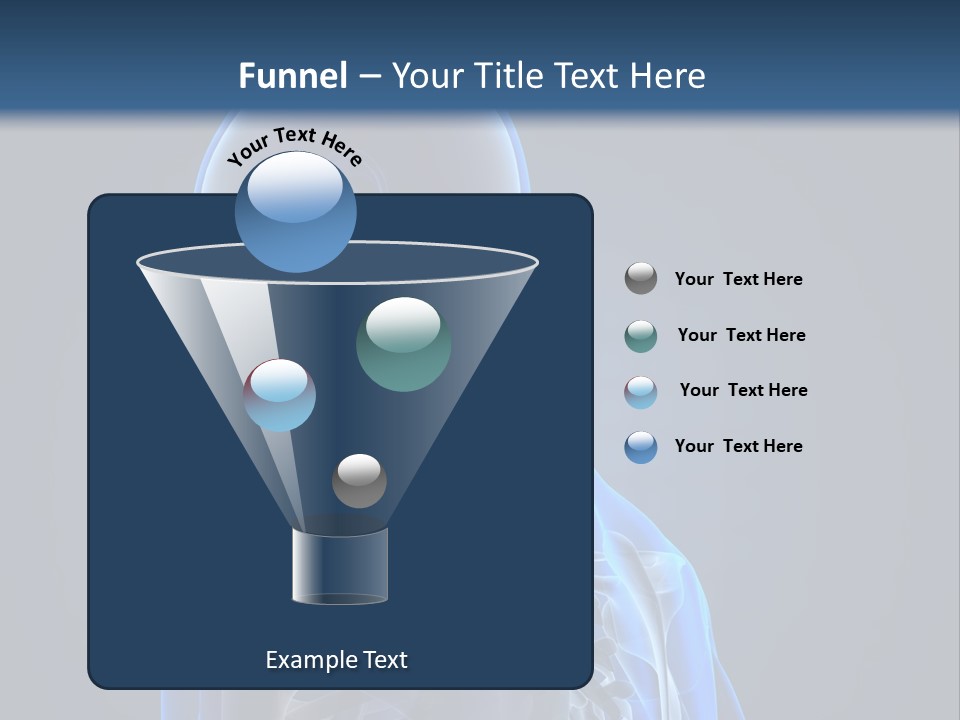 Funnel – Your Title Text Here

Your Text Here

Your Text Here

Your Text Here

Your Text Here

Your Text Here

Example Text